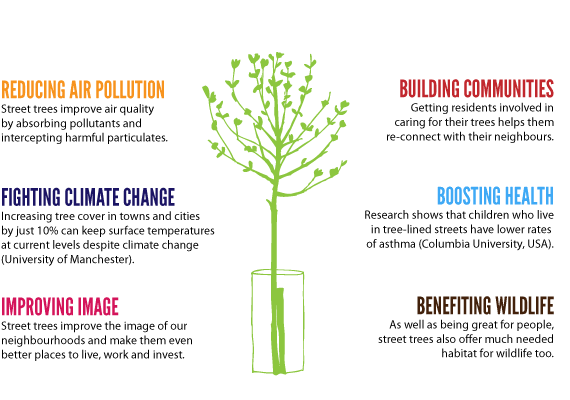 REDUCING AIR POLLUTION
Street trees improve air quality by absorbing pollutants and intercepting harmful particulates.

FIGHTING CLIMATE CHANGE
Increasing tree cover in towns and cities by just 10% can keep surface temperatures at current levels despite climate change (University of Manchester).

IMPROVING IMAGE
Street trees improve the image of our neighbourhoods and make them even better places to live, work and invest.

BUILDING COMMUNITIES
Getting residents involved in caring for their trees helps them re-connect with their neighbours.

BOOSTING HEALTH
Research shows that children who live in tree-lined streets have lower rates of asthma (Columbia University, USA).

BENEFITING WILDLIFE
As well as being great for people, street trees also offer much needed habitat for wildlife too.